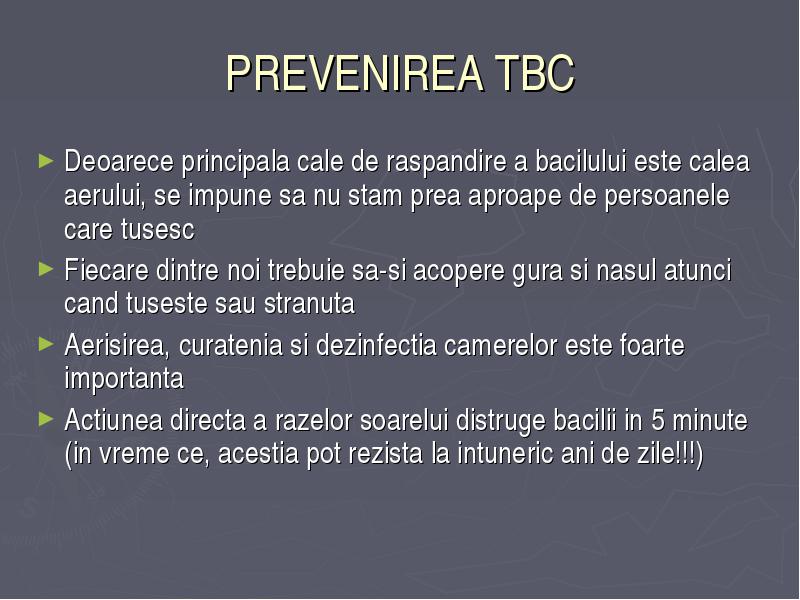 PREVENIREA TBC

► Deoarece principala cale de raspandire a bacilului este calea aerului, se impune sa nu stam prea aproape de persoanele care tusesc

► Fiecare dintre noi trebuie sa-si acopere gura si nasul atunci cand tuseste sau stranuta

► Aerisirea, curatenia si dezinfectia camerelor este foarte importanta

► Actiunea directa a razelor soarelui distruge bacilii in 5 minute (in vreme ce, acestia pot rezista la intuneric ani de zile!!!)